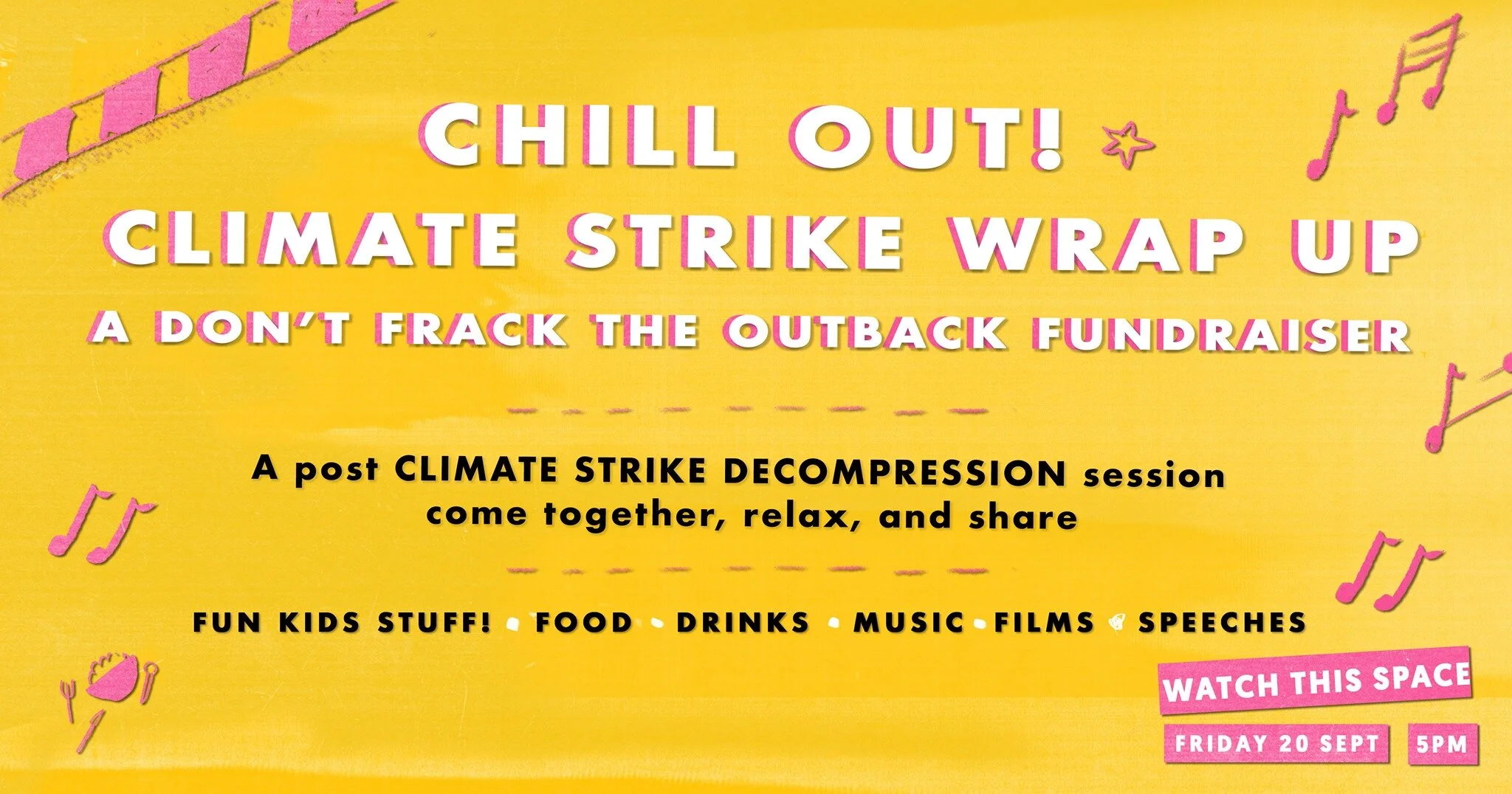 CHILL OUT!
CLIMATE STRIKE WRAP UP
A DON'T FRACK THE OUTBACK FUNDRAISER

A post CLIMATE STRIKE DECOMPRESSION session
come together, relax, and share

FUN KIDS STUFF! • FOOD • DRINKS • MUSIC • FILMS • SPEECHES

WATCH THIS SPACE
FRIDAY 20 SEPT 5PM